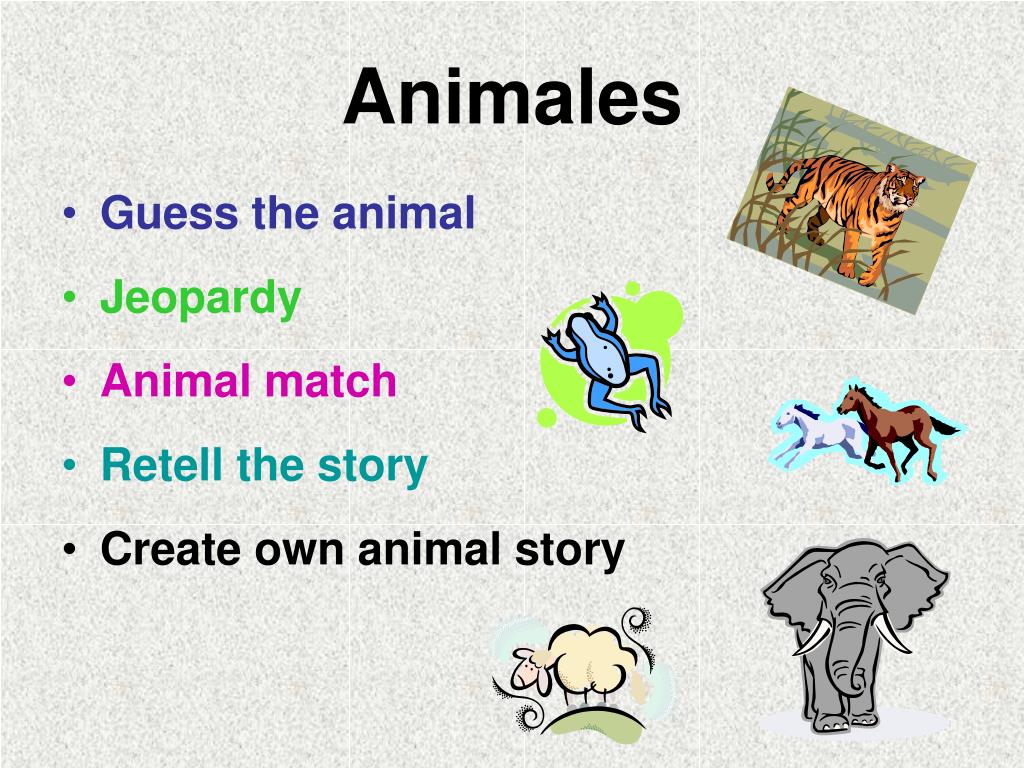 Animales

• Guess the animal
• Jeopardy
• Animal match
• Retell the story
• Create own animal story